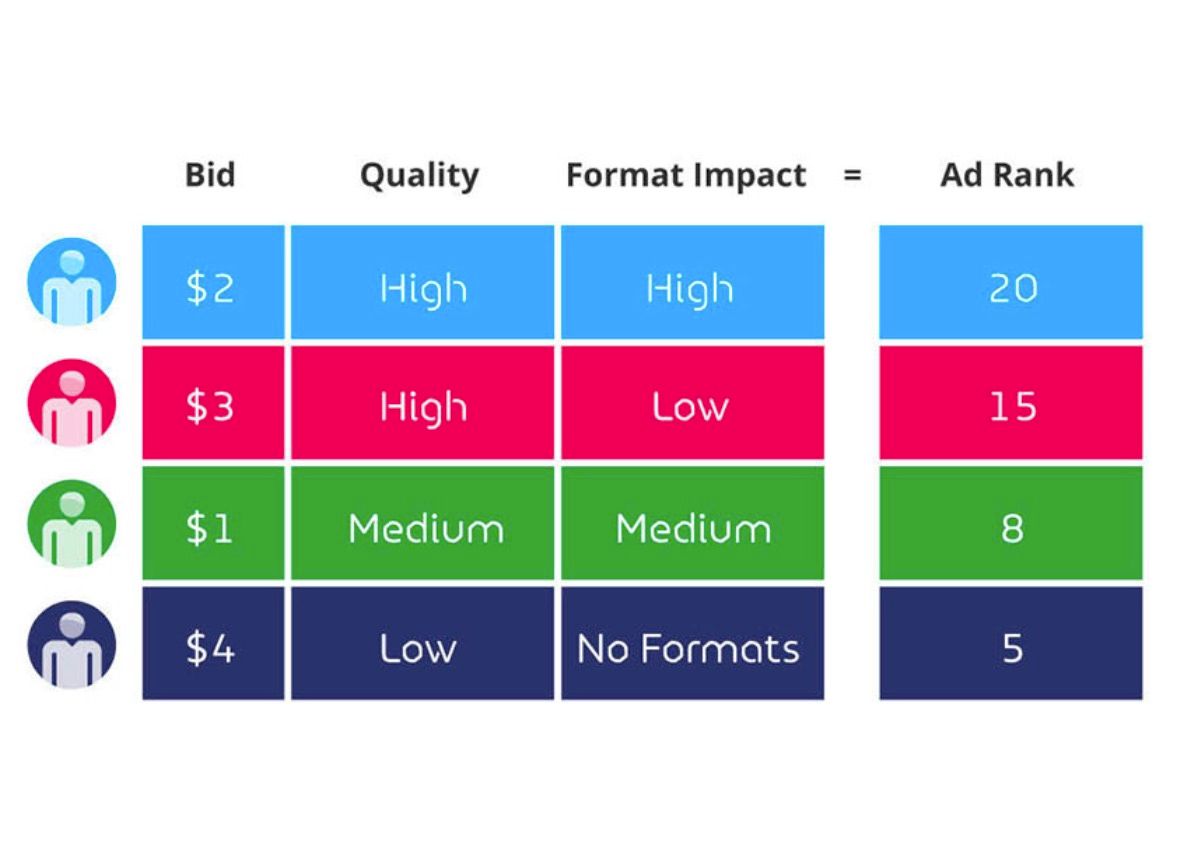 | Bid | Quality | Format Impact | = | Ad Rank |
|---|---|---|---|---|
| \$2 | High | High | | 20 |
| \$3 | High | Low | | 15 |
| \$1 | Medium | Medium | | 8 |
| \$4 | Low | No Formats | | 5 |